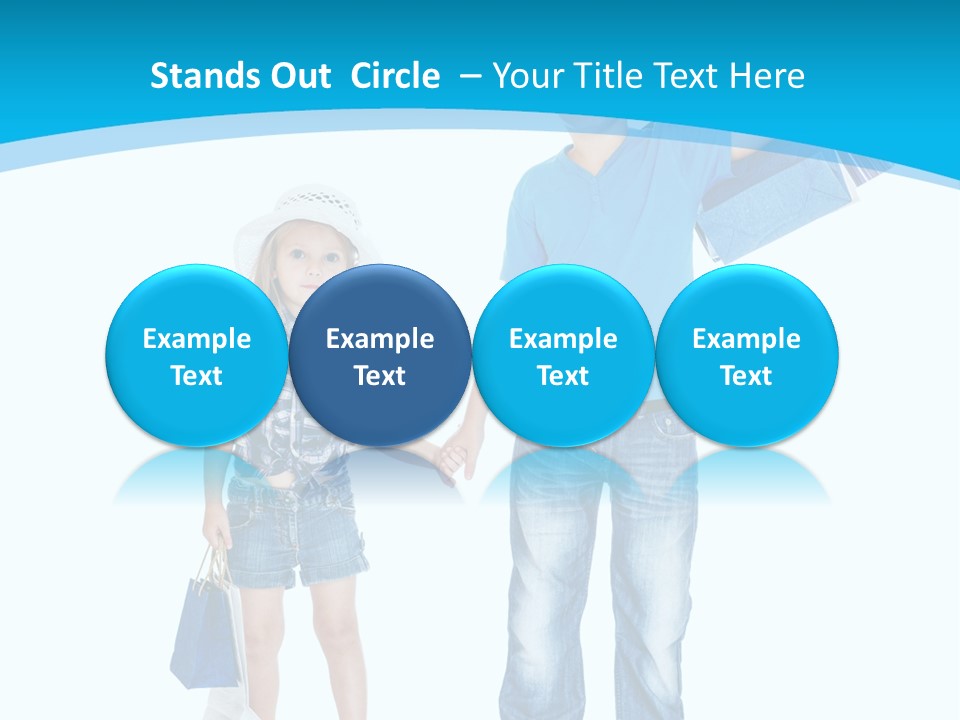 Stands Out Circle – Your Title Text Here

Example Text

Example Text

Example Text

Example Text